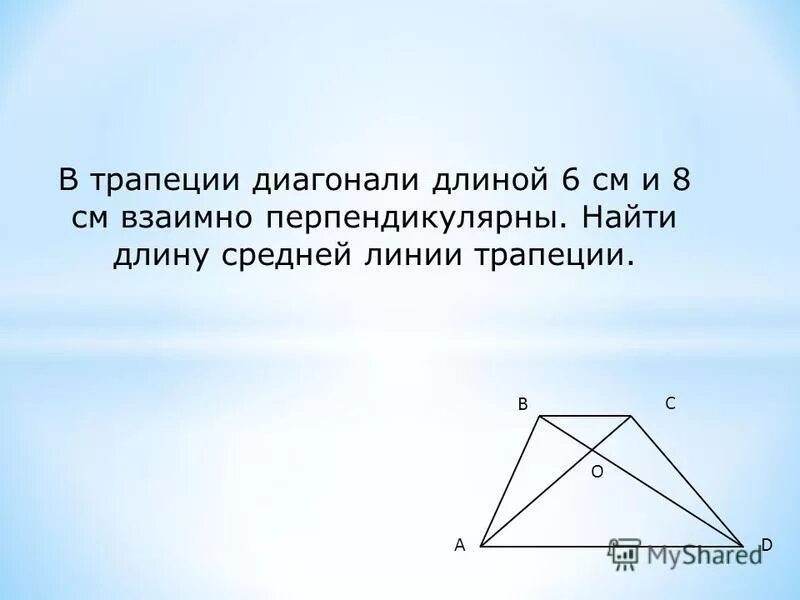 В трапеции диагонали длиной 6 см и 8 см взаимно перпендикулярны. Найти длину средней линии трапеции.

B
C
O
A
D
MyShared